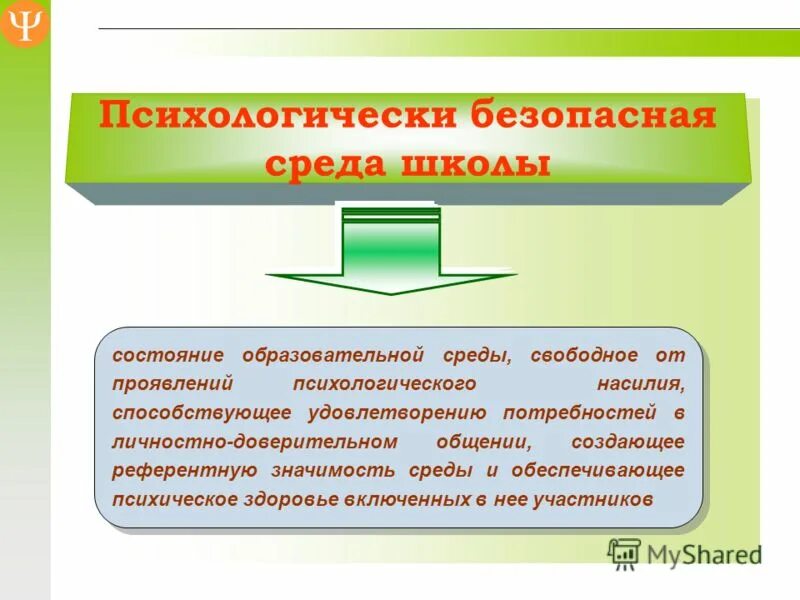 Ψ

Психологически безопасная среда школы

состояние образовательной среды, свободное от проявлений психологического насилия, способствующее удовлетворению потребностей в личностно-доверительном общении, создающее референтную значимость среды и обеспечивающее психическое здоровье включенных в нее участников

MyShared